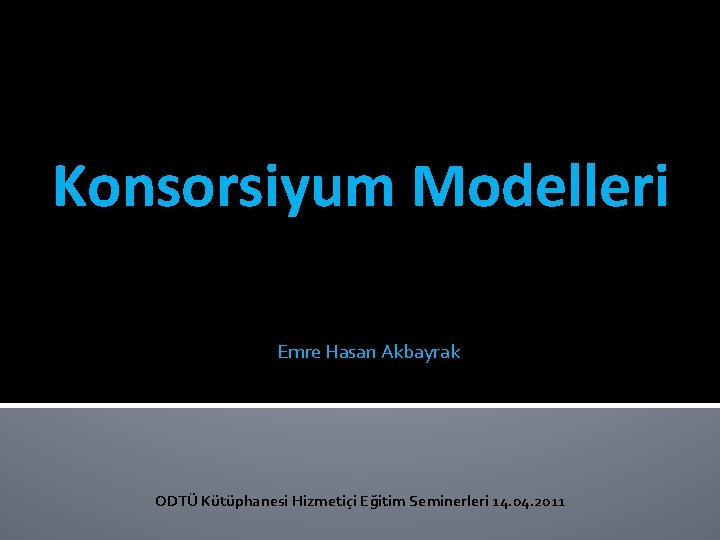 Konsorsiyum Modelleri

Emre Hasan Akbayrak

ODTÜ Kütüphanesi Hizmetiçi Eğitim Seminerleri 14.04.2011